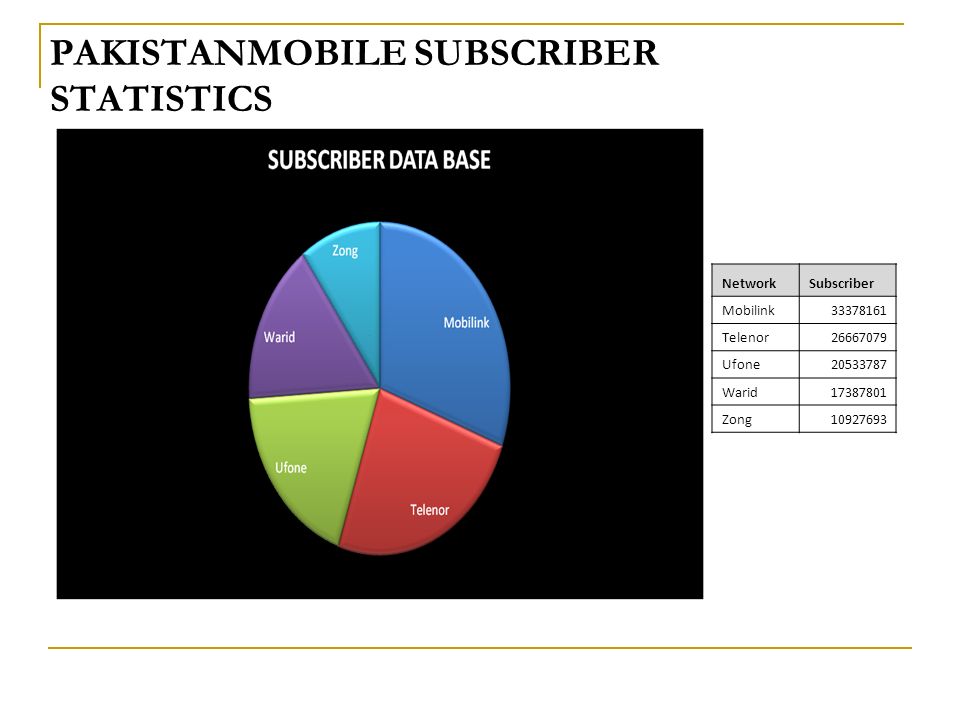 PAKISTANMOBILE SUBSCRIBER STATISTICS

SUBSCRIBER DATA BASE

Zong
Mobilink
Warid
Ufone
Telenor

| Network | Subscriber |
|---|---|
| Mobilink | 33378161 |
| Telenor | 26667079 |
| Ufone | 20533787 |
| Warid | 17387801 |
| Zong | 10927693 |